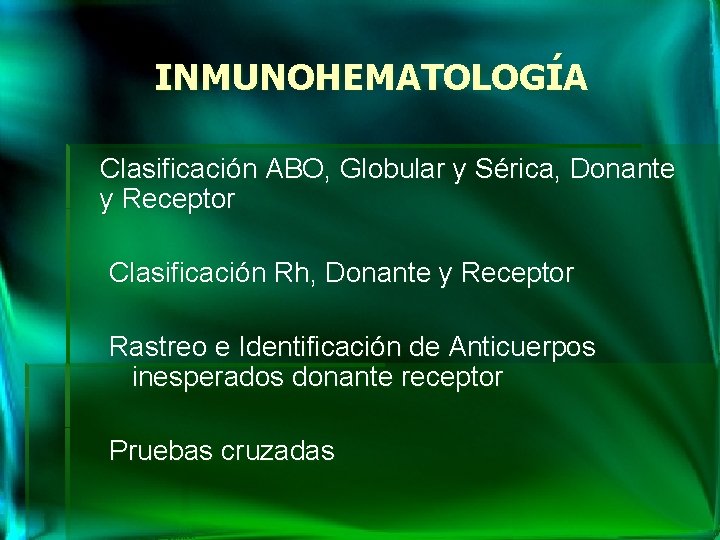 INMUNOHEMATOLOGÍA

Clasificación ABO, Globular y Sérica, Donante y Receptor

Clasificación Rh, Donante y Receptor

Rastreo e Identificación de Anticuerpos inesperados donante receptor

Pruebas cruzadas